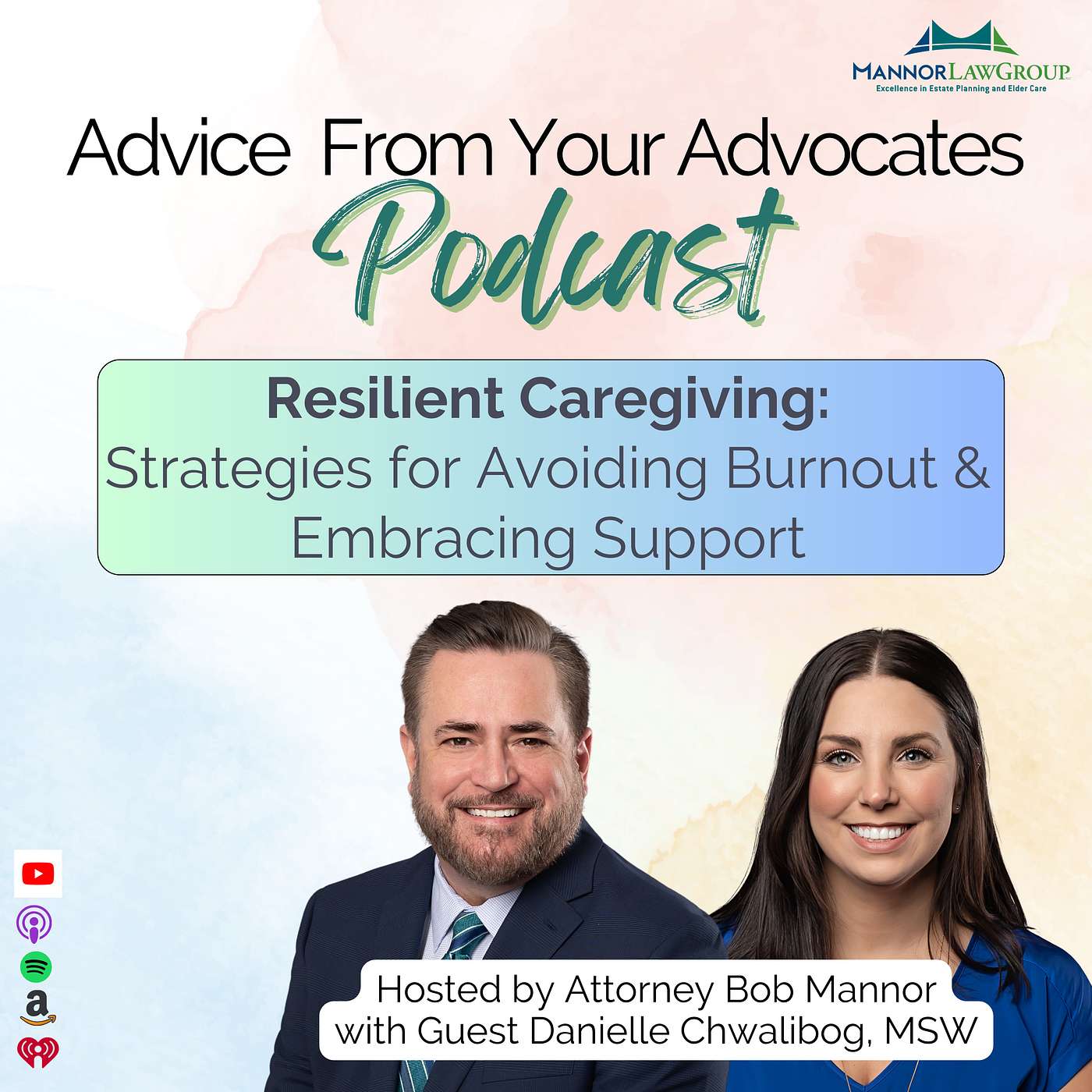 MANNORLAWGROUP
Excellence in Estate Planning and Elder Care

Advice From Your Advocates
Podcast

Resilient Caregiving:
Strategies for Avoiding Burnout & Embracing Support

Hosted by Attorney Bob Mannor
with Guest Danielle Chwalibog, MSW